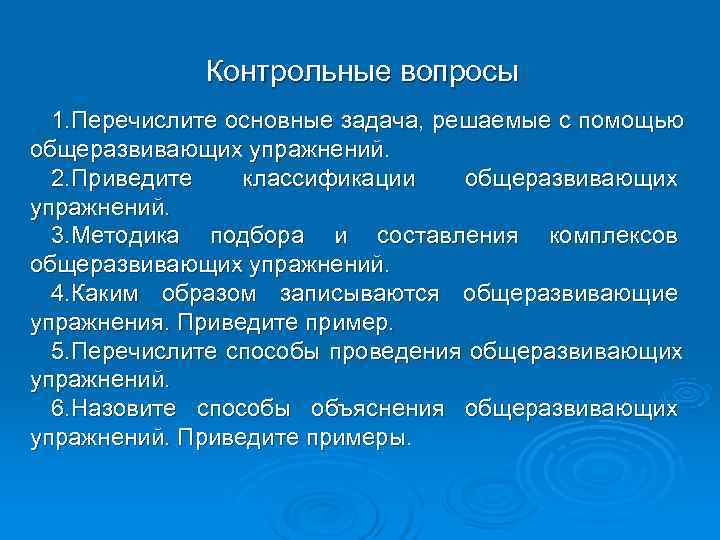 Контрольные вопросы

1.Перечислите основные задача, решаемые с помощью общеразвивающих упражнений.

2.Приведите классификации общеразвивающих упражнений.

3.Методика подбора и составления комплексов общеразвивающих упражнений.

4.Каким образом записываются общеразвивающие упражнения. Приведите пример.

5.Перечислите способы проведения общеразвивающих упражнений.

6.Назовите способы объяснения общеразвивающих упражнений. Приведите примеры.